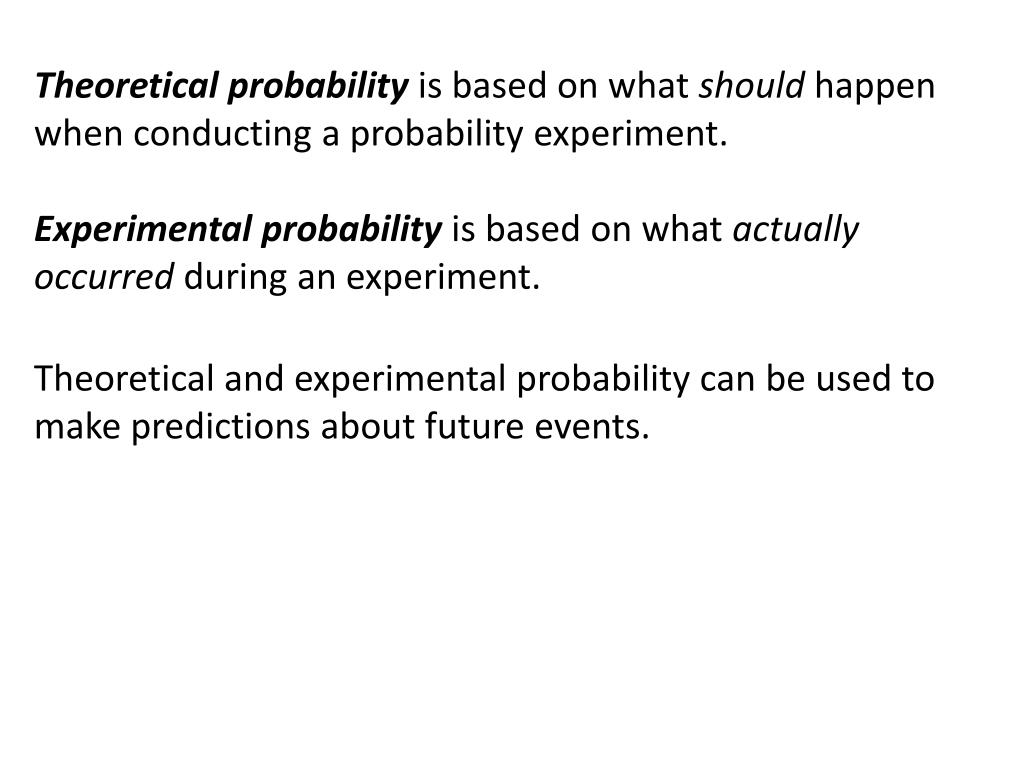 Theoretical probability is based on what should happen when conducting a probability experiment.

Experimental probability is based on what actually occurred during an experiment.

Theoretical and experimental probability can be used to make predictions about future events.